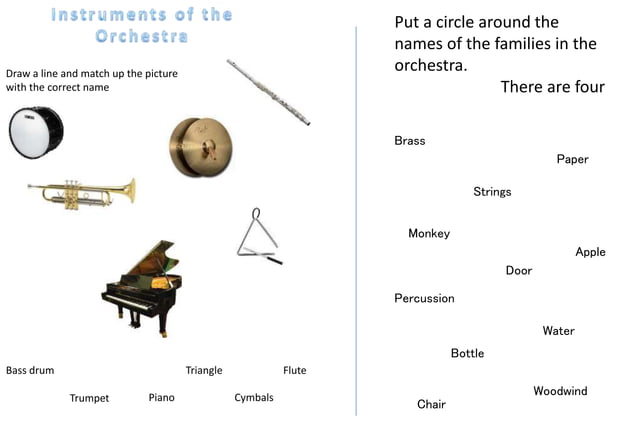 Instruments of the Orchestra

Draw a line and match up the picture with the correct name

Bass drum

Triangle

Flute

Trumpet

Piano

Cymbals

Put a circle around the names of the families in the orchestra.

There are four

Brass

Paper

Strings

Monkey

Apple

Door

Percussion

Water

Bottle

Woodwind

Chair